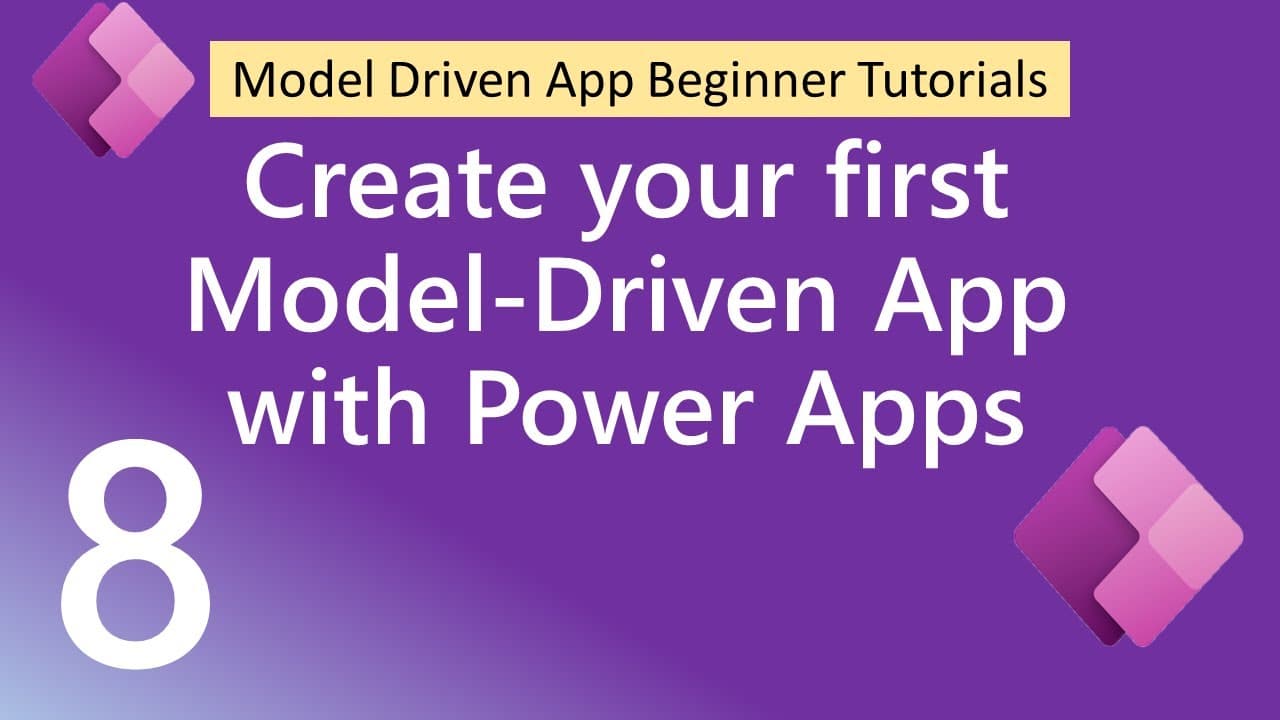 Model Driven App Beginner Tutorials

Create your first Model-Driven App with Power Apps

8